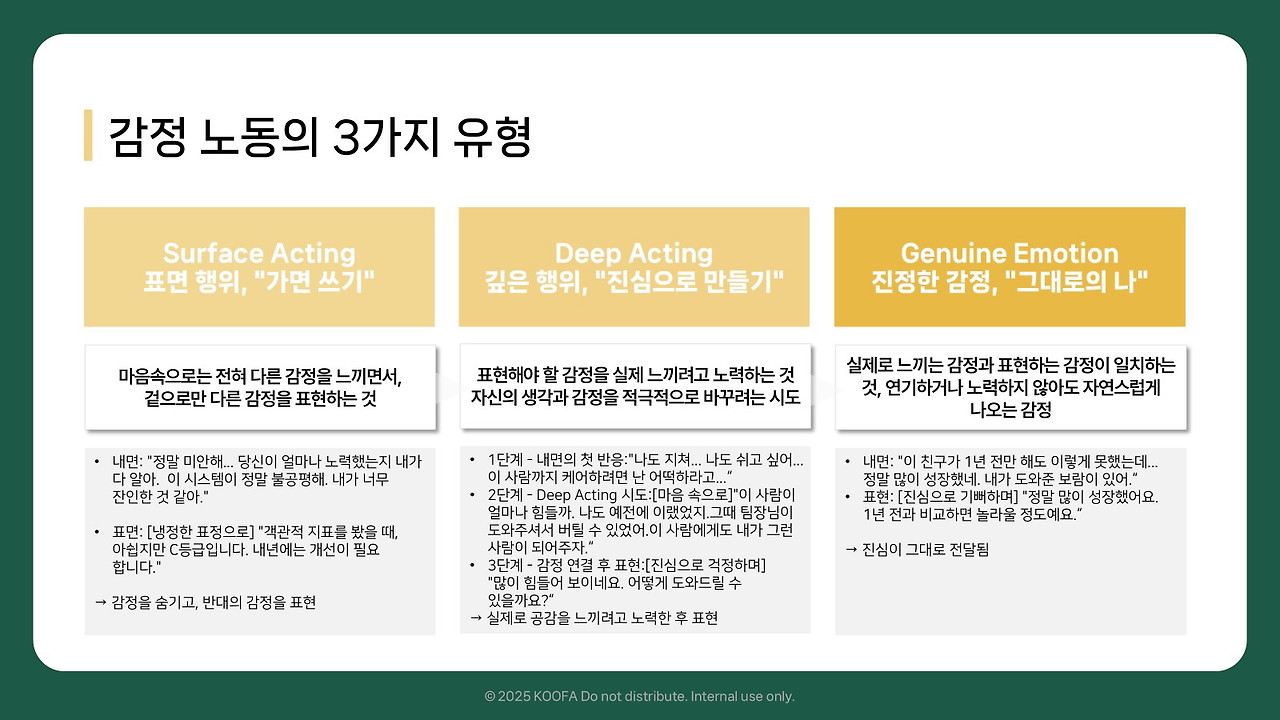 감정 노동의 3가지 유형

Surface Acting
표면 행위, "가면 쓰기"

마음속으로는 전혀 다른 감정을 느끼면서, 겉으로만 다른 감정을 표현하는 것

• 내면: "정말 미안해... 당신이 얼마나 노력했는지 내가 다 알아. 이 시스템이 정말 불공평해. 내가 너무 잔인한 것 같아."

• 표면: [냉정한 표정으로] "객관적 지표를 봤을 때, 아쉽지만 C등급입니다. 내년에는 개선이 필요합니다."

→ 감정을 숨기고, 반대의 감정을 표현

Deep Acting
깊은 행위, "진심으로 만들기"

표현해야 할 감정을 실제 느끼려고 노력하는 것
자신의 생각과 감정을 적극적으로 바꾸려는 시도

• 1단계 - 내면의 첫 반응:"나도 지쳐... 나도 쉬고 싶어... 이 사람까지 케어하려면 난 어떡하라고...“
• 2단계 - Deep Acting 시도:[마음 속으로]"이 사람이 얼마나 힘들까. 나도 예전에 이랬었지.그때 팀장님이 도와주셔서 버틸 수 있었어.이 사람에게도 내가 그런 사람이 되어주자.“
• 3단계 - 감정 연결 후 표현:[진심으로 걱정하며] "많이 힘들어 보이네요. 어떻게 도와드릴 수 있을까요?“
→ 실제로 공감을 느끼려고 노력한 후 표현

Genuine Emotion
진정한 감정, "그대로의 나"

실제로 느끼는 감정과 표현하는 감정이 일치하는 것, 연기하거나 노력하지 않아도 자연스럽게 나오는 감정

• 내면: "이 친구가 1년 전만 해도 이렇게 못했는데... 정말 많이 성장했네. 내가 도와준 보람이 있어.“
• 표현: [진심으로 기뻐하며] "정말 많이 성장했어요. 1년 전과 비교하면 놀라울 정도예요.“

→ 진심이 그대로 전달됨

© 2025 KOOFA Do not distribute. Internal use only.